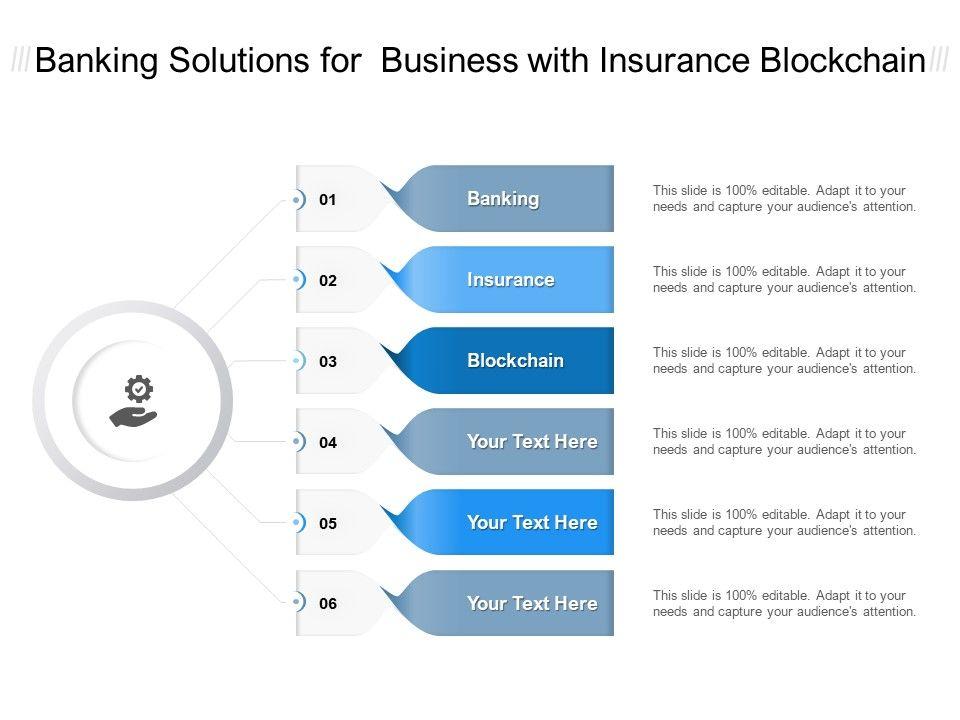 Banking Solutions for Business with Insurance Blockchain

01 Banking
This slide is 100% editable. Adapt it to your needs and capture your audience's attention.

02 Insurance
This slide is 100% editable. Adapt it to your needs and capture your audience's attention.

03 Blockchain
This slide is 100% editable. Adapt it to your needs and capture your audience's attention.

04 Your Text Here
This slide is 100% editable. Adapt it to your needs and capture your audience's attention.

05 Your Text Here
This slide is 100% editable. Adapt it to your needs and capture your audience's attention.

06 Your Text Here
This slide is 100% editable. Adapt it to your needs and capture your audience's attention.